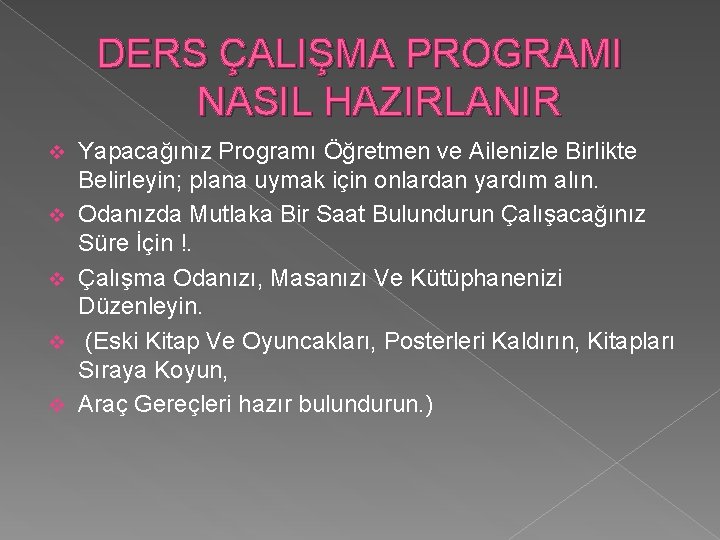 DERS ÇALIŞMA PROGRAMI NASIL HAZIRLANIR

❖ Yapacağınız Programı Öğretmen ve Ailenizle Birlikte Belirleyin; plana uymak için onlardan yardım alın.
❖ Odanızda Mutlaka Bir Saat Bulundurun Çalışacağınız Süre İçin !.
❖ Çalışma Odanızı, Masanızı Ve Kütüphanenizi Düzenleyin.
❖ (Eski Kitap Ve Oyuncakları, Posterleri Kaldırın, Kitapları Sıraya Koyun,
❖ Araç Gereçleri hazır bulundurun.)